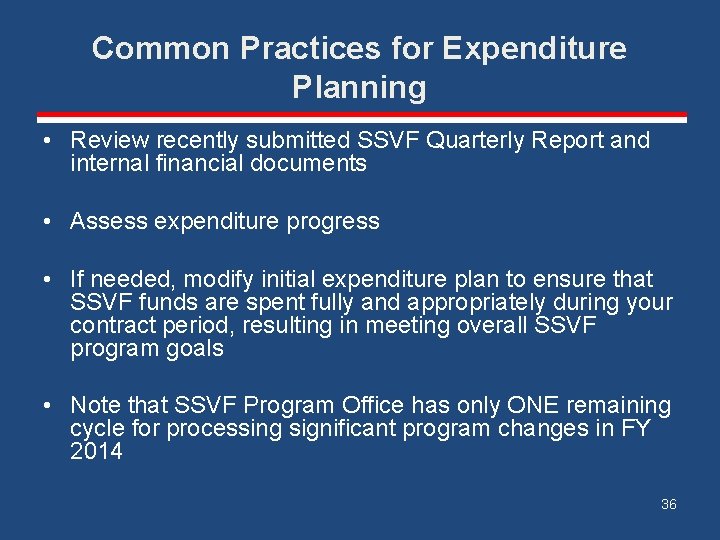 Common Practices for Expenditure Planning

• Review recently submitted SSVF Quarterly Report and internal financial documents

• Assess expenditure progress

• If needed, modify initial expenditure plan to ensure that SSVF funds are spent fully and appropriately during your contract period, resulting in meeting overall SSVF program goals

• Note that SSVF Program Office has only ONE remaining cycle for processing significant program changes in FY 2014

36